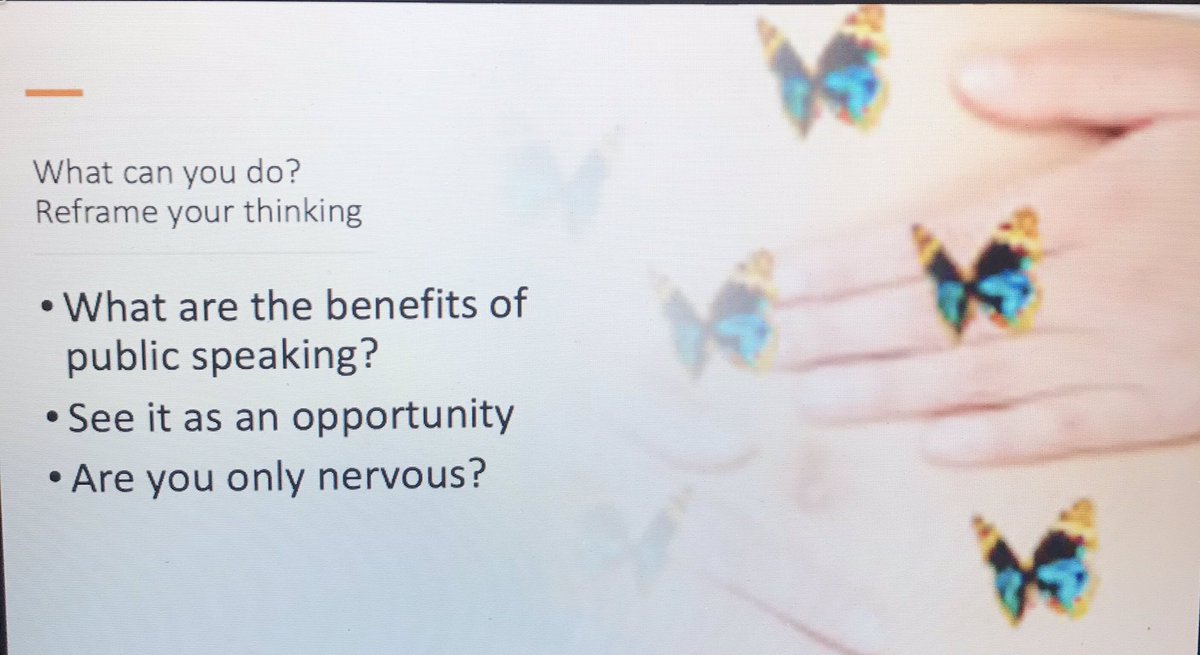 What can you do?
Reframe your thinking

• What are the benefits of public speaking?
• See it as an opportunity
• Are you only nervous?